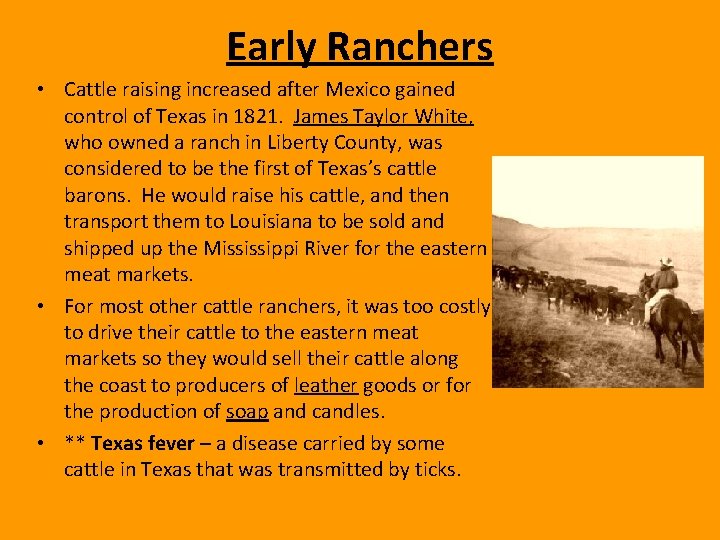 Early Ranchers

• Cattle raising increased after Mexico gained control of Texas in 1821. James Taylor White, who owned a ranch in Liberty County, was considered to be the first of Texas's cattle barons. He would raise his cattle, and then transport them to Louisiana to be sold and shipped up the Mississippi River for the eastern meat markets.

• For most other cattle ranchers, it was too costly to drive their cattle to the eastern meat markets so they would sell their cattle along the coast to producers of leather goods or for the production of soap and candles.

• ** Texas fever – a disease carried by some cattle in Texas that was transmitted by ticks.